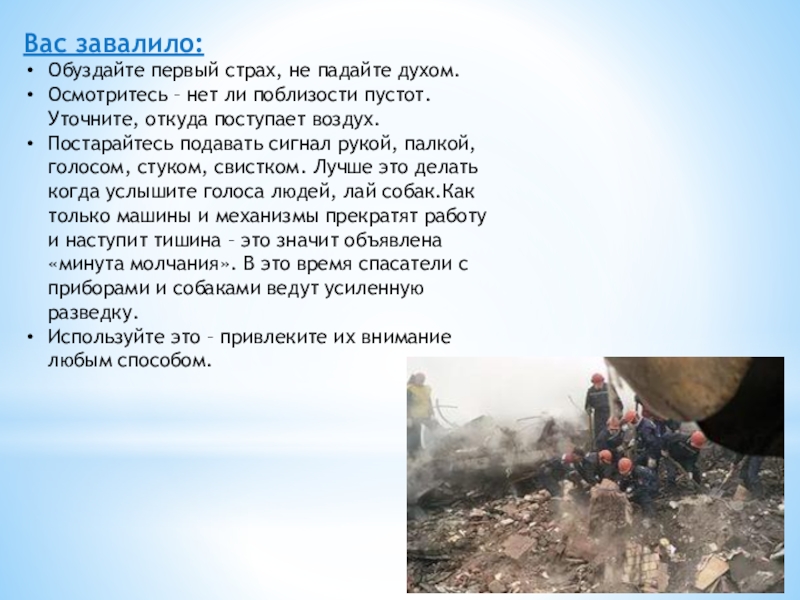 Вас завалило:

• Обуздайте первый страх, не падайте духом.
• Осмотритесь – нет ли поблизости пустот. Уточните, откуда поступает воздух.
• Постарайтесь подавать сигнал рукой, палкой, голосом, стуком, свистком. Лучше это делать когда услышите голоса людей, лай собак.Как только машины и механизмы прекратят работу и наступит тишина – это значит объявлена «минута молчания». В это время спасатели с приборами и собаками ведут усиленную разведку.
• Используйте это – привлеките их внимание любым способом.